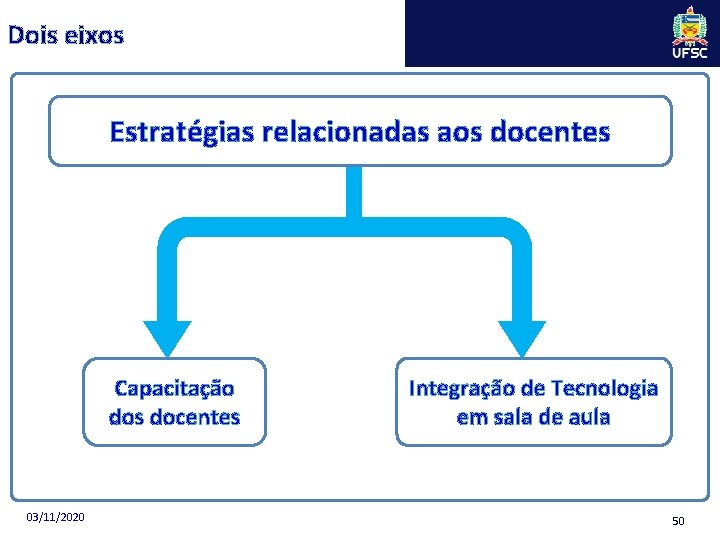 Dois eixos

UFSC

Estratégias relacionadas aos docentes

Capacitação dos docentes

Integração de Tecnologia em sala de aula

03/11/2020

50